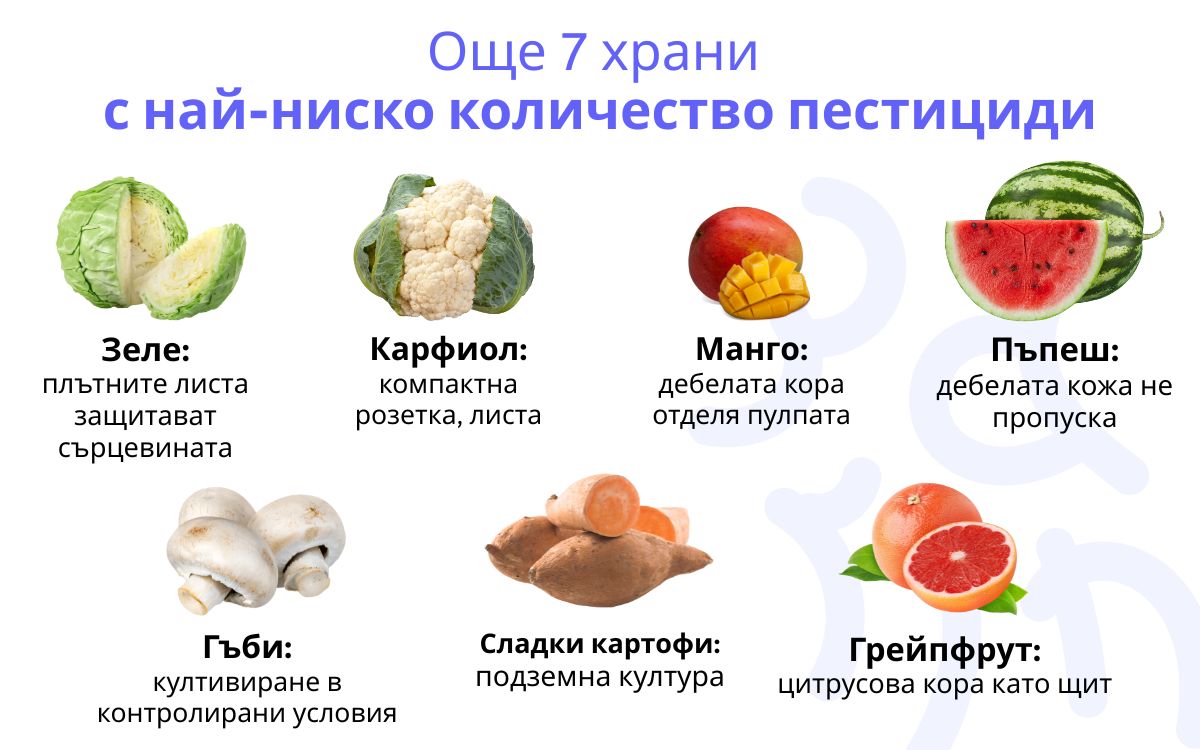 Още 7 храни
с най-ниско количество пестициди

Зеле:
плътните листа защитават сърцевината

Карфиол:
компактна розетка, листа

Манго:
дебелата кора отделя пулпата

Пъпеш:
дебелата кожа не пропуска

Гъби:
култивиране в контролирани условия

Сладки картофи:
подземна култура

Грейпфрут:
цитрусова кора като щит